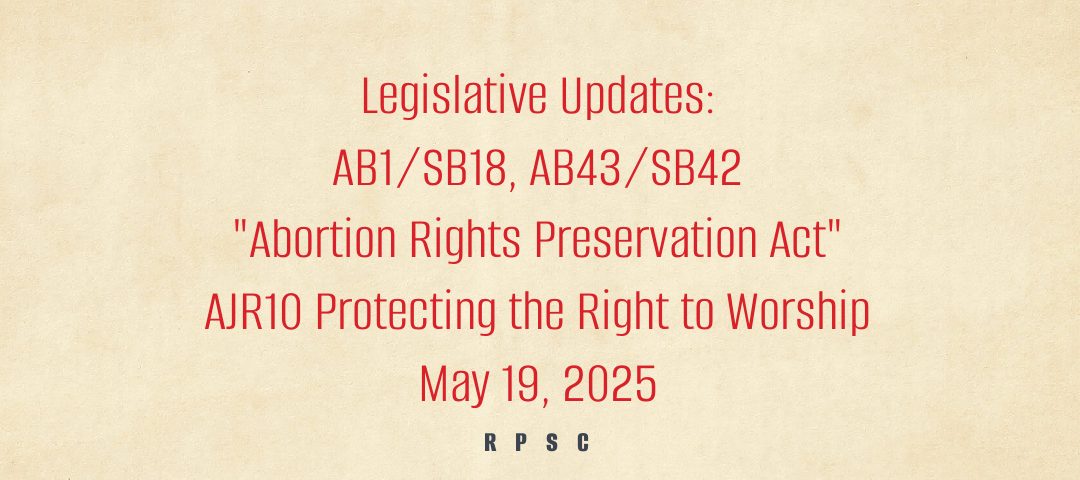 Legislative Updates:
AB1/SB18, AB43/SB42
"Abortion Rights Preservation Act"
AJR10 Protecting the Right to Worship
May 19, 2025

R P S C